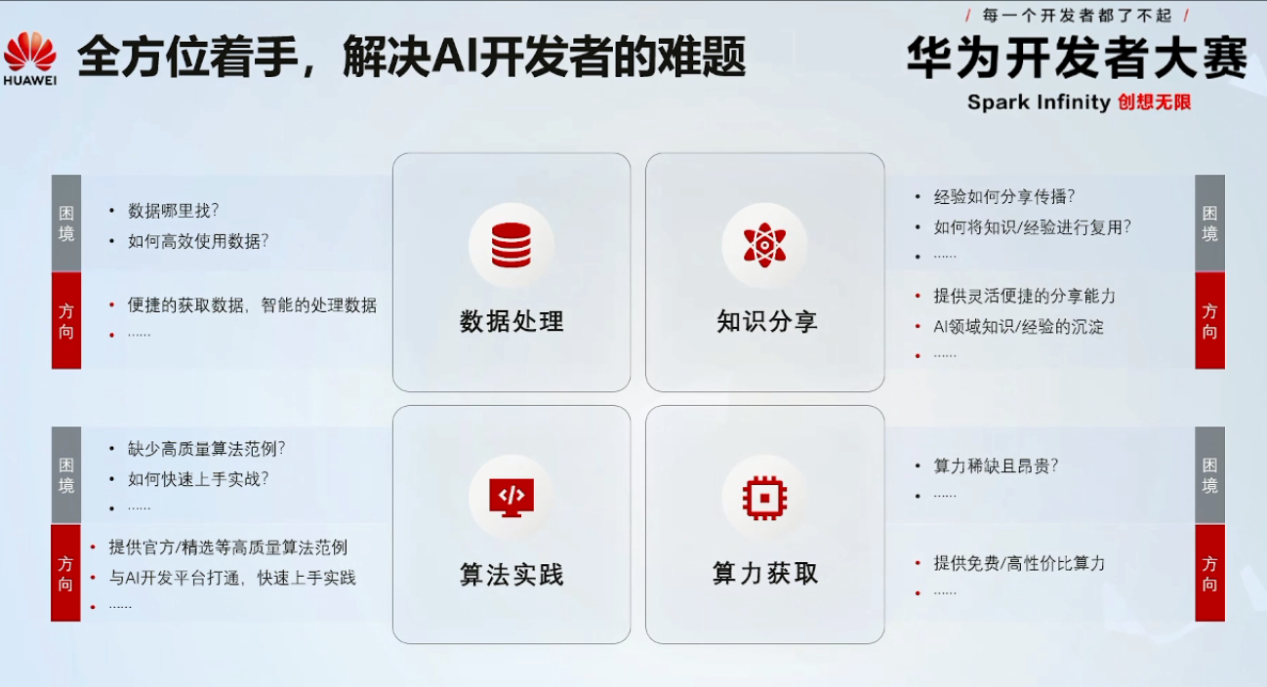 HUAWEI

全方位着手，解决AI开发者的难题

/ 每一个开发者都了不起 /

华为开发者大赛

Spark Infinity 创想无限

困境
• 数据哪里找？
• 如何高效使用数据？

方向
• 便捷的获取数据，智能的处理数据
• ……

数据处理

知识分享

• 经验如何分享传播？
• 如何将知识/经验进行复用？
• ……

困境

• 提供灵活便捷的分享能力
• AI领域知识/经验的沉淀
• ……

方向

困境
• 缺少高质量算法范例？
• 如何快速上手实战？
• ……

方向
• 提供官方/精选等高质量算法范例
• 与AI开发平台打通，快速上手实践
• ……

算法实践

算力获取

• 算力稀缺且昂贵？
• ……

困境

• 提供免费/高性价比算力
• ……

方向